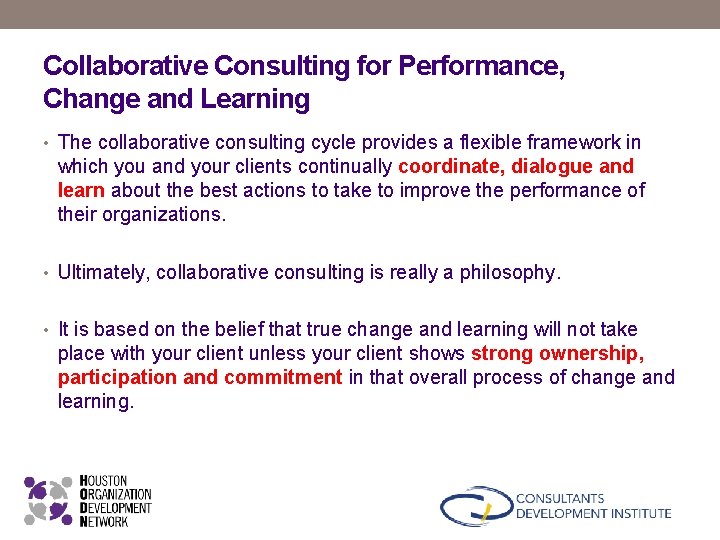 Collaborative Consulting for Performance, Change and Learning

• The collaborative consulting cycle provides a flexible framework in which you and your clients continually coordinate, dialogue and learn about the best actions to take to improve the performance of their organizations.

• Ultimately, collaborative consulting is really a philosophy.

• It is based on the belief that true change and learning will not take place with your client unless your client shows strong ownership, participation and commitment in that overall process of change and learning.

HOUSTON
ORGANIZATION
DEVELOPMENT
NETWORK

CONSULTANTS
DEVELOPMENT INSTITUTE